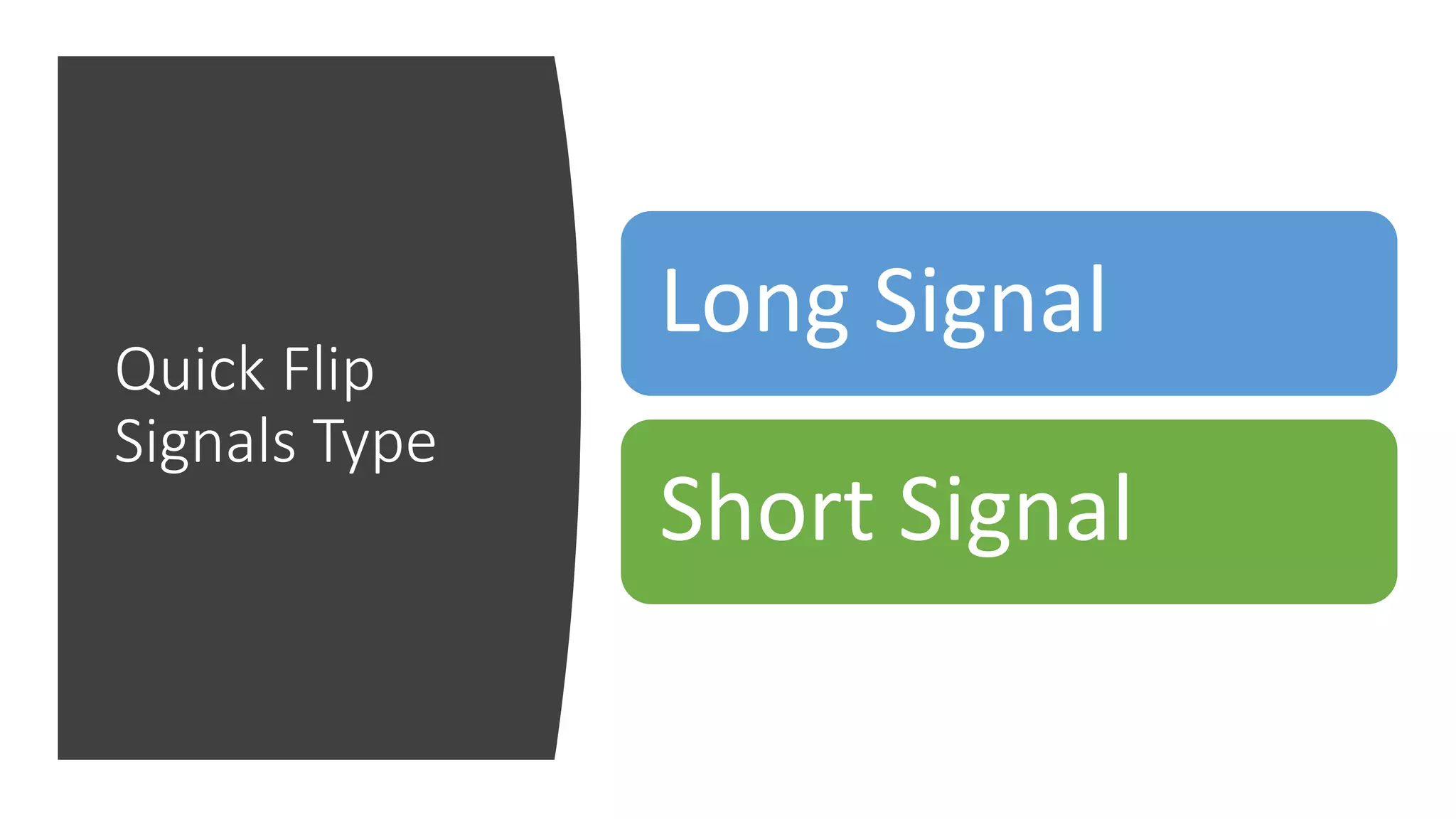 Quick Flip Signals Type

Long Signal

Short Signal